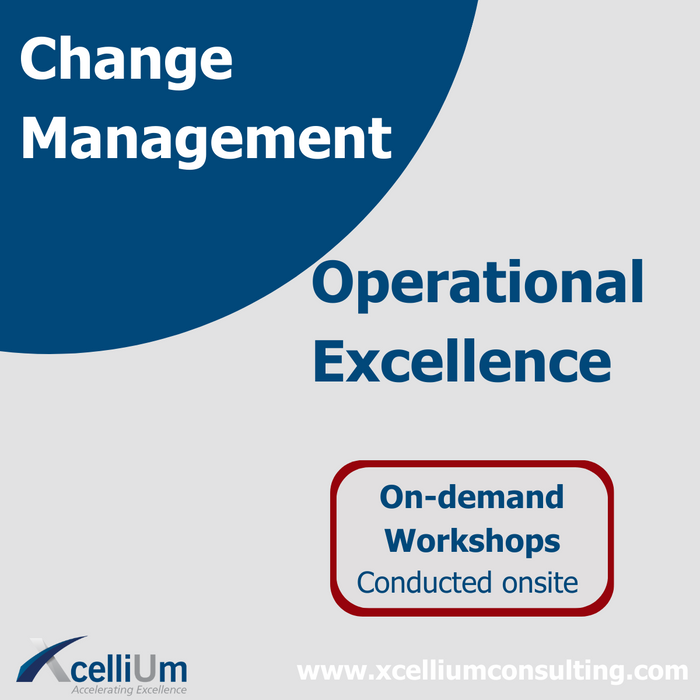 Change Management

Operational Excellence

On-demand Workshops
Conducted onsite

XcelliUm
Accelerating Excellence

www.xcelliumconsulting.com